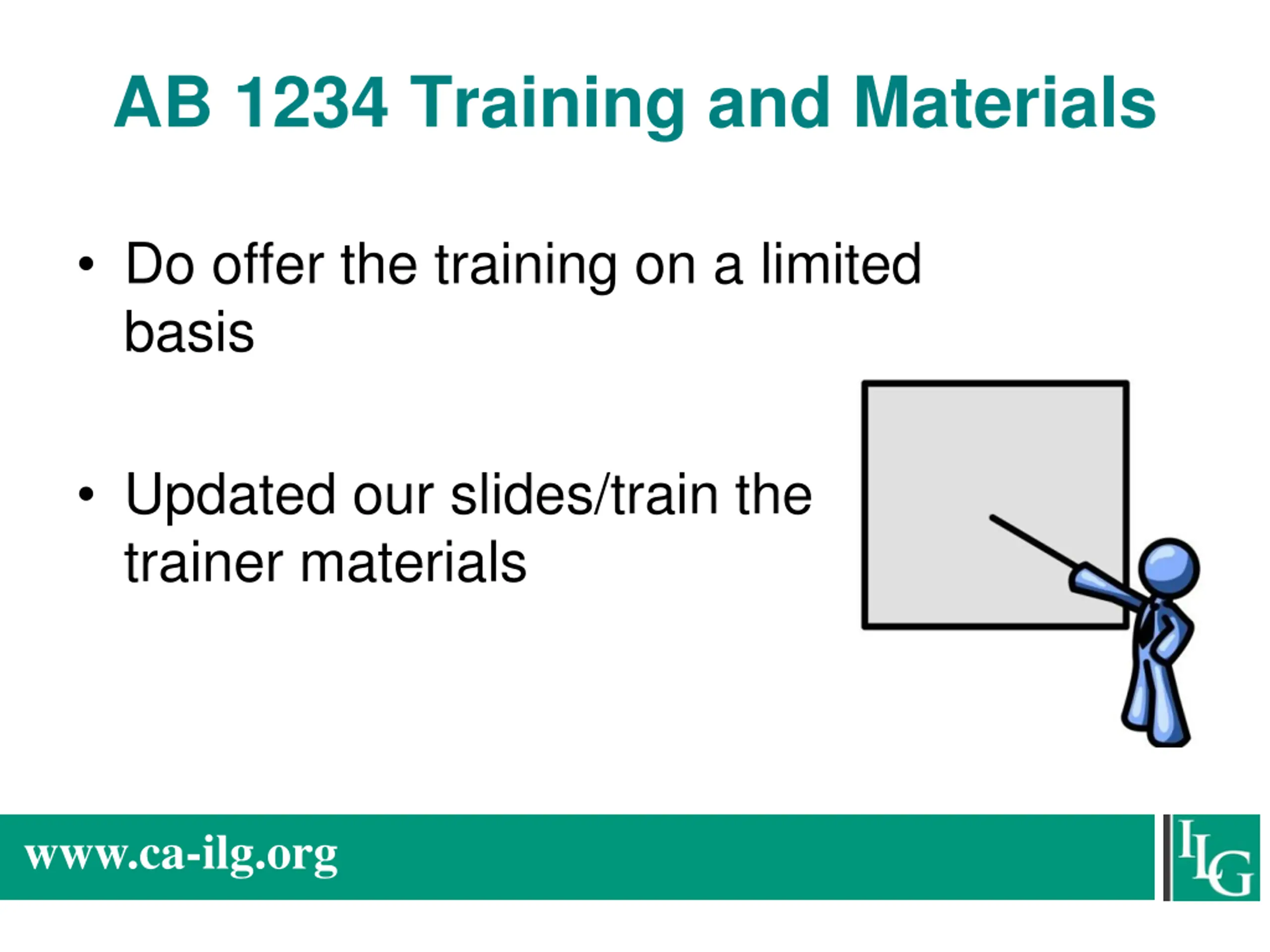 AB 1234 Training and Materials

• Do offer the training on a limited basis

• Updated our slides/train the trainer materials

www.ca-ilg.org

ILG